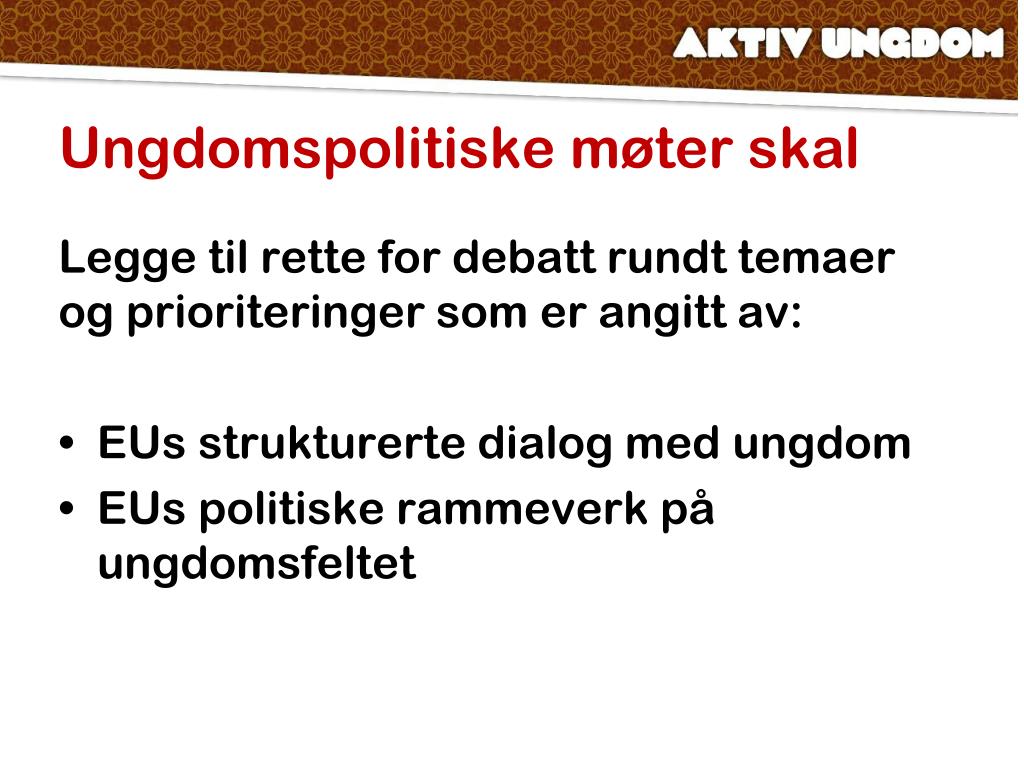 AKTIV UNGDOM

Ungdomspolitiske møter skal

Legge til rette for debatt rundt temaer og prioriteringer som er angitt av:

• EUs strukturerte dialog med ungdom
• EUs politiske rammeverk på ungdomsfeltet